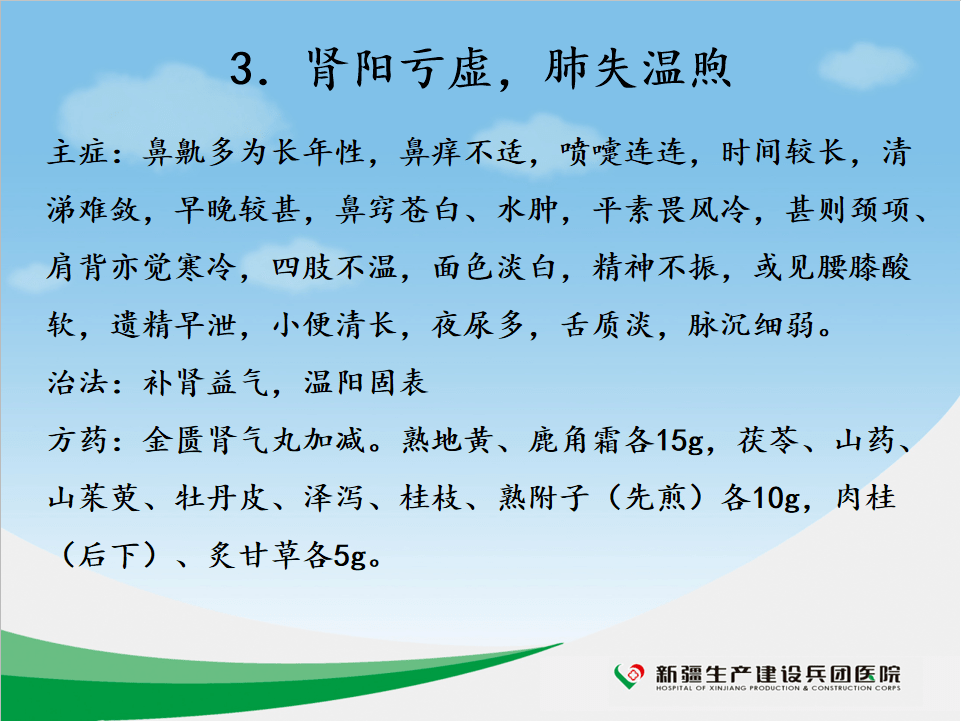 3. 肾阳亏虚，肺失温煦

主症：鼻鼽多为长年性，鼻痒不适，喷嚏连连，时间较长，清涕难敛，早晚较甚，鼻窍苍白、水肿，平素畏风冷，甚则颈项、肩背亦觉寒冷，四肢不温，面色淡白，精神不振，或见腰膝酸软，遗精早泄，小便清长，夜尿多，舌质淡，脉沉细弱。

治法：补肾益气，温阳固表

方药：金匮肾气丸加减。熟地黄、鹿角霜各15g，茯苓、山药、山茱萸、牡丹皮、泽泻、桂枝、熟附子（先煎）各10g，肉桂（后下）、炙甘草各5g。

新疆生产建设兵团医院
HOSPITAL OF XINJIANG PRODUCTION & CONSTRUCTION CORPS